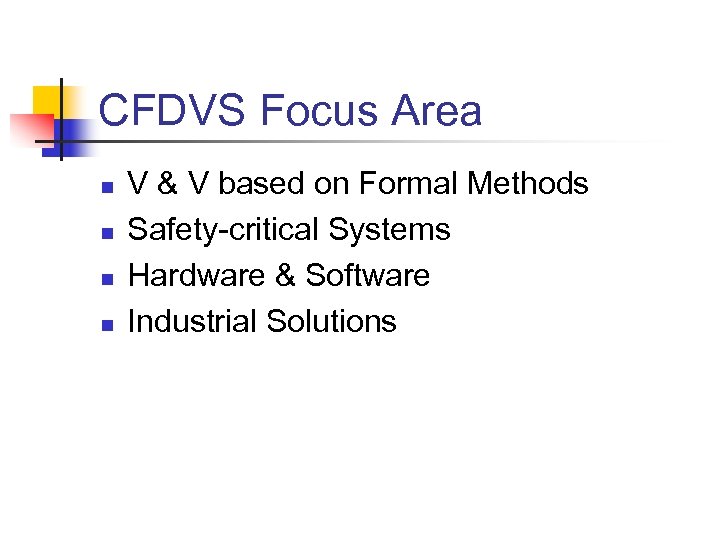 CFDVS Focus Area

- V & V based on Formal Methods
- Safety-critical Systems
- Hardware & Software
- Industrial Solutions